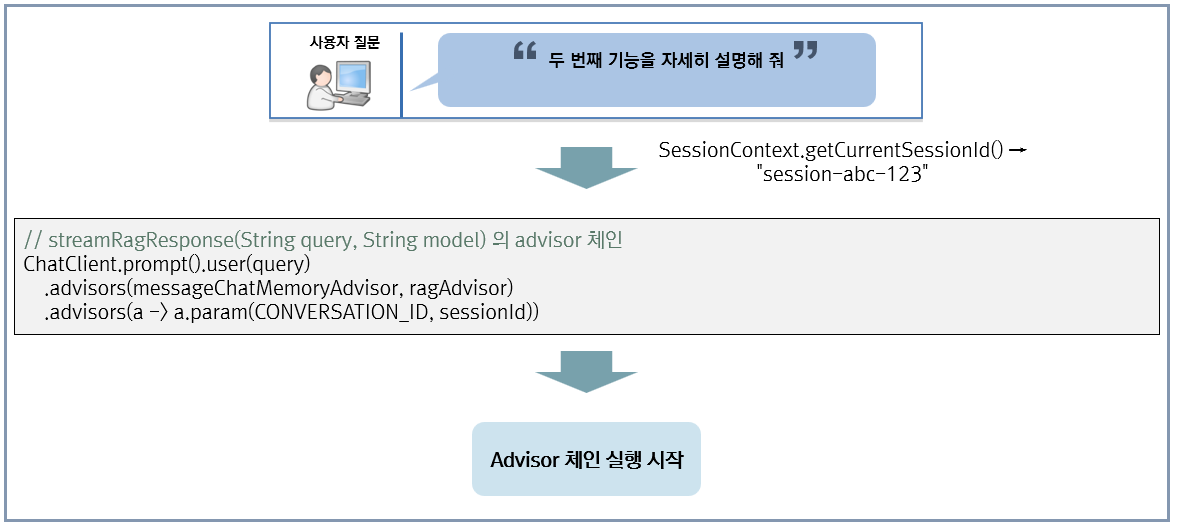 사용자 질문

“ 두 번째 기능을 자세히 설명해 줘 ”

SessionContext.getCurrentSessionId() → "session-abc-123"

// streamRagResponse(String query, String model) 의 advisor 체인
ChatClient.prompt().user(query)
.advisors(messageChatMemoryAdvisor, ragAdvisor)
.advisors(a -> a.param(CONVERSATION_ID, sessionId))

Advisor 체인 실행 시작